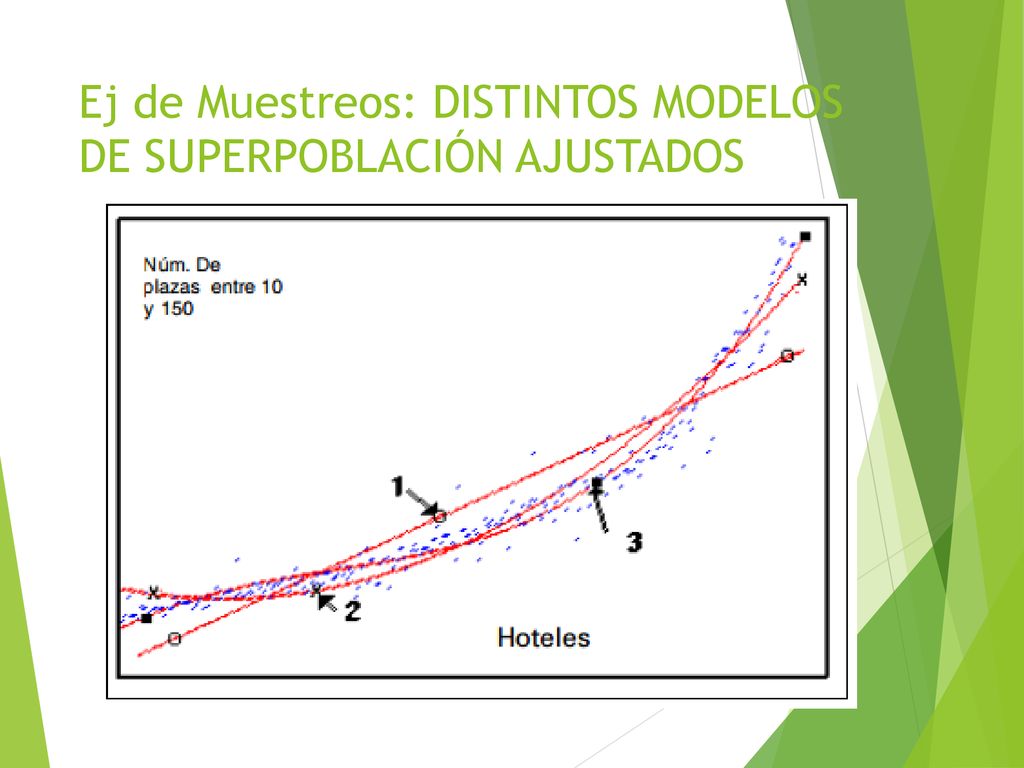 Ej de Muestreos: DISTINTOS MODELOS DE SUPERPOBLACIÓN AJUSTADOS

Núm. De plazas entre 10 y 150

1

2

3

Hoteles